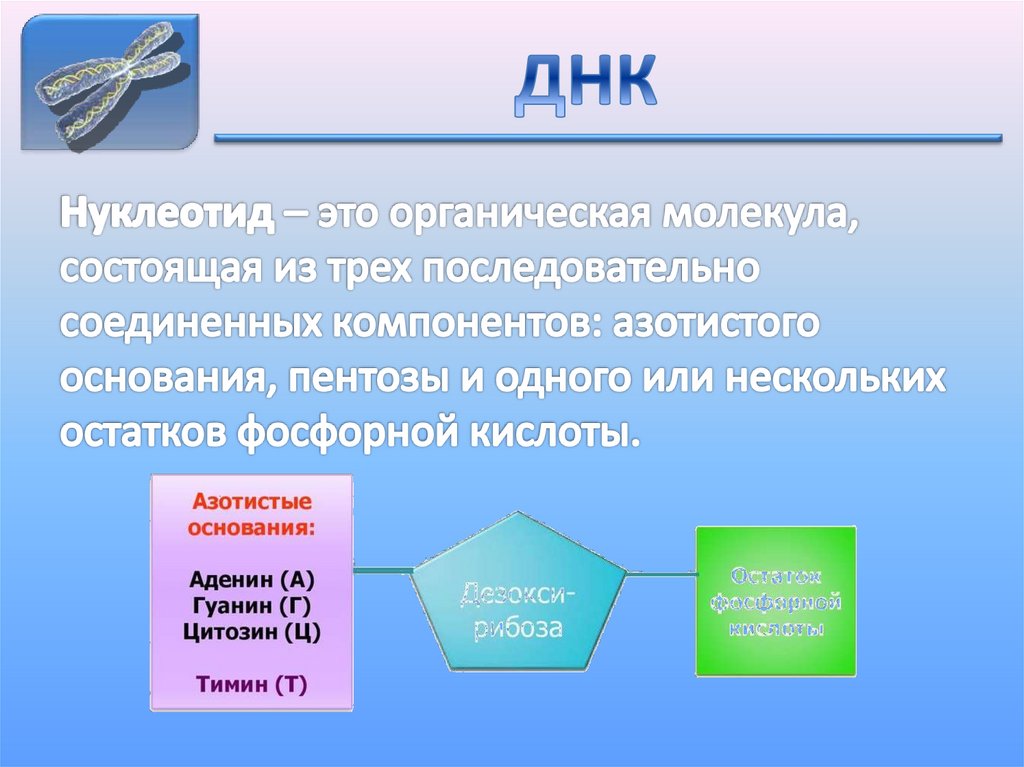 ДНК

Нуклеотид – это органическая молекула, состоящая из трех последовательно соединенных компонентов: азотистого основания, пентозы и одного или нескольких остатков фосфорной кислоты.

Азотистые основания:

Аденин (А)
Гуанин (Г)
Цитозин (Ц)

Тимин (Т)

Дезокси-рибоза

Остаток фосфорной кислоты